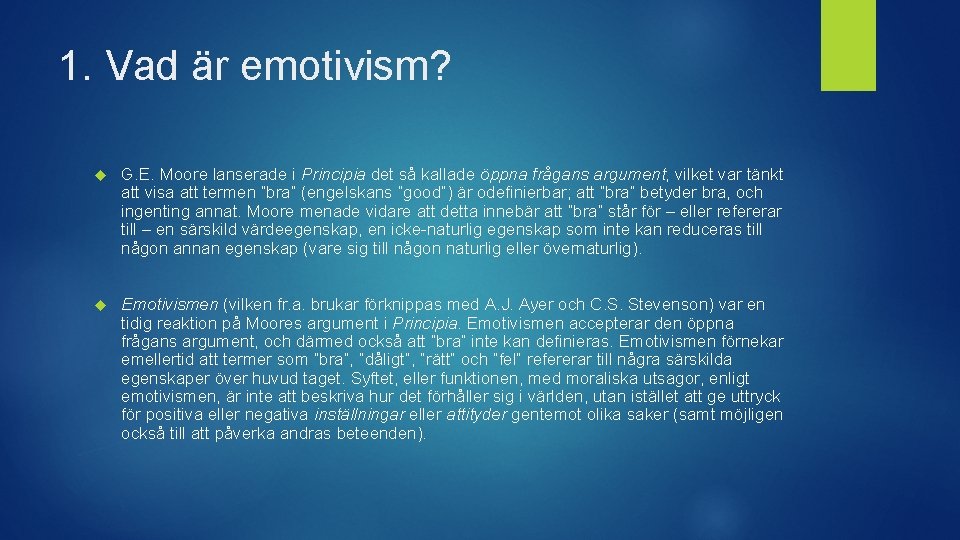 1. Vad är emotivism?

G.E. Moore lanserade i Principia det så kallade öppna frågans argument, vilket var tänkt att visa att termen "bra" (engelskans "good") är odefinierbar; att "bra" betyder bra, och ingenting annat. Moore menade vidare att detta innebär att "bra" står för – eller refererar till – en särskild värdeegenskap, en icke-naturlig egenskap som inte kan reduceras till någon annan egenskap (vare sig till någon naturlig eller övernaturlig).

Emotivismen (vilken fr.a. brukar förknippas med A.J. Ayer och C.S. Stevenson) var en tidig reaktion på Moores argument i Principia. Emotivismen accepterar den öppna frågans argument, och därmed också att "bra" inte kan definieras. Emotivismen förnekar emellertid att termer som "bra", "dåligt", "rätt" och "fel" refererar till några särskilda egenskaper över huvud taget. Syftet, eller funktionen, med moraliska utsagor, enligt emotivismen, är inte att beskriva hur det förhåller sig i världen, utan istället att ge uttryck för positiva eller negativa inställningar eller attityder gentemot olika saker (samt möjligen också till att påverka andras beteenden).